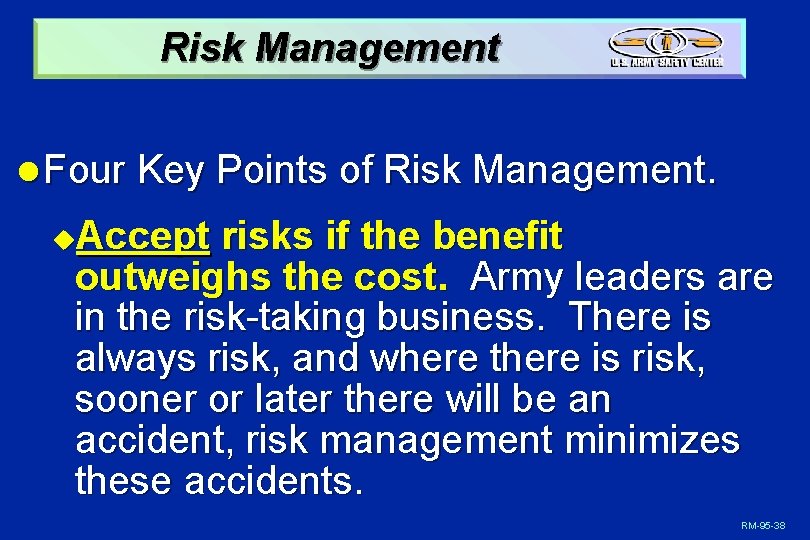 Risk Management

U.S. ARMY SAFETY CENTER

Four Key Points of Risk Management.

Accept risks if the benefit outweighs the cost. Army leaders are in the risk-taking business. There is always risk, and where there is risk, sooner or later there will be an accident, risk management minimizes these accidents.

RM-95-38